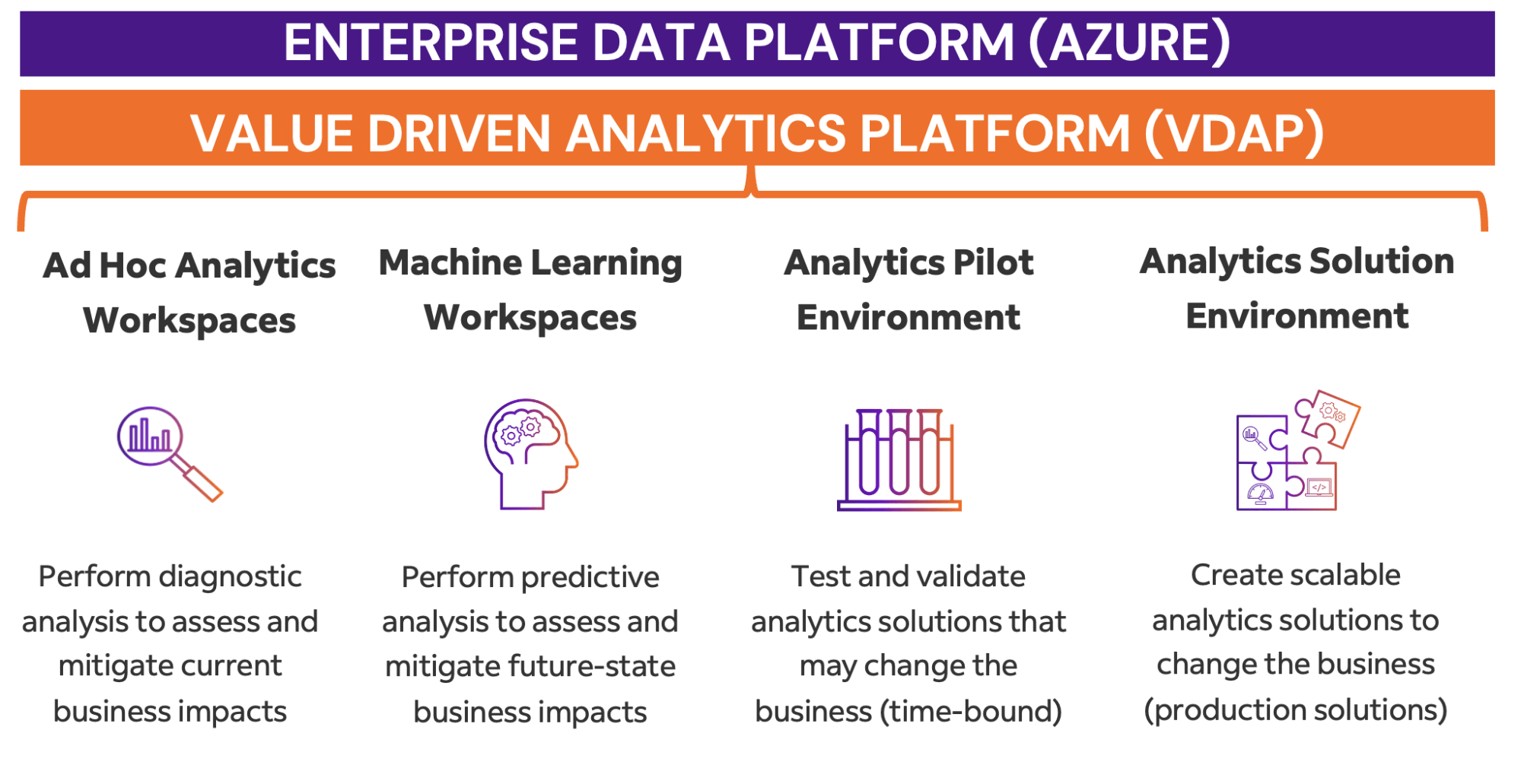 ENTERPRISE DATA PLATFORM (AZURE)

VALUE DRIVEN ANALYTICS PLATFORM (VDAP)

Ad Hoc Analytics Workspaces

Perform diagnostic analysis to assess and mitigate current business impacts

Machine Learning Workspaces

Perform predictive analysis to assess and mitigate future-state business impacts

Analytics Pilot Environment

Test and validate analytics solutions that may change the business (time-bound)

Analytics Solution Environment

Create scalable analytics solutions to change the business (production solutions)